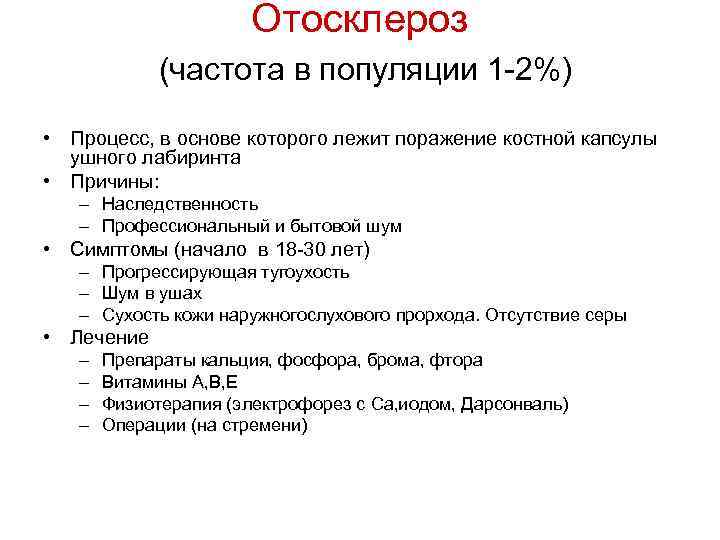 Отосклероз

(частота в популяции 1-2%)

• Процесс, в основе которого лежит поражение костной капсулы ушного лабиринта
• Причины:
– Наследственность
– Профессиональный и бытовой шум
• Симптомы (начало в 18-30 лет)
– Прогрессирующая тугоухость
– Шум в ушах
– Сухость кожи наружногослухового прорхода. Отсутствие серы
• Лечение
– Препараты кальция, фосфора, брома, фтора
– Витамины А,В,Е
– Физиотерапия (электрофорез с Са,иодом, Дарсонваль)
– Операции (на стремени)